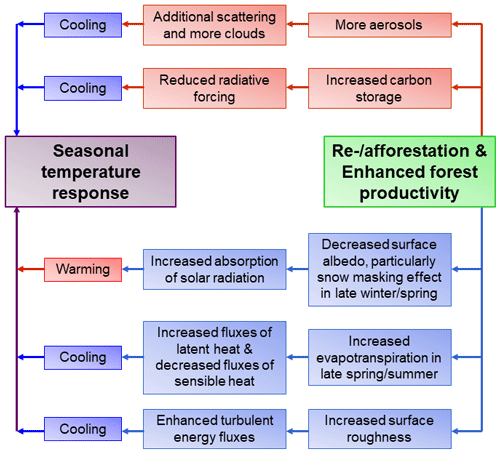 Cooling

Additional scattering and more clouds

More aerosols

Cooling

Reduced radiative forcing

Increased carbon storage

Seasonal temperature response

Re-/afforestation & Enhanced forest productivity

Warming

Increased absorption of solar radiation

Decreased surface albedo, particularly snow masking effect in late winter/spring

Cooling

Increased fluxes of latent heat & decreased fluxes of sensible heat

Increased evapotranspiration in late spring/summer

Cooling

Enhanced turbulent energy fluxes

Increased surface roughness